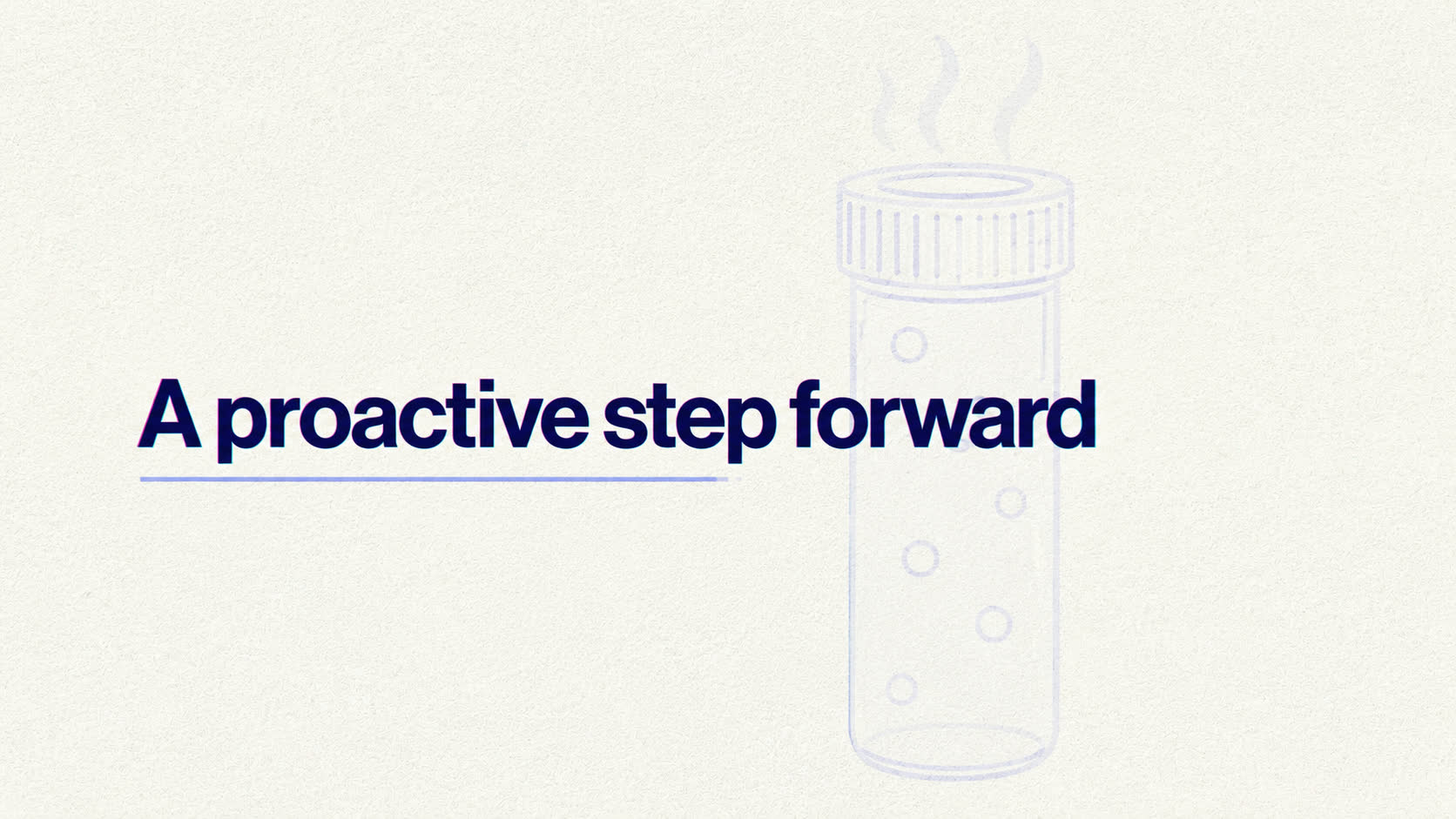 A proactive step forward